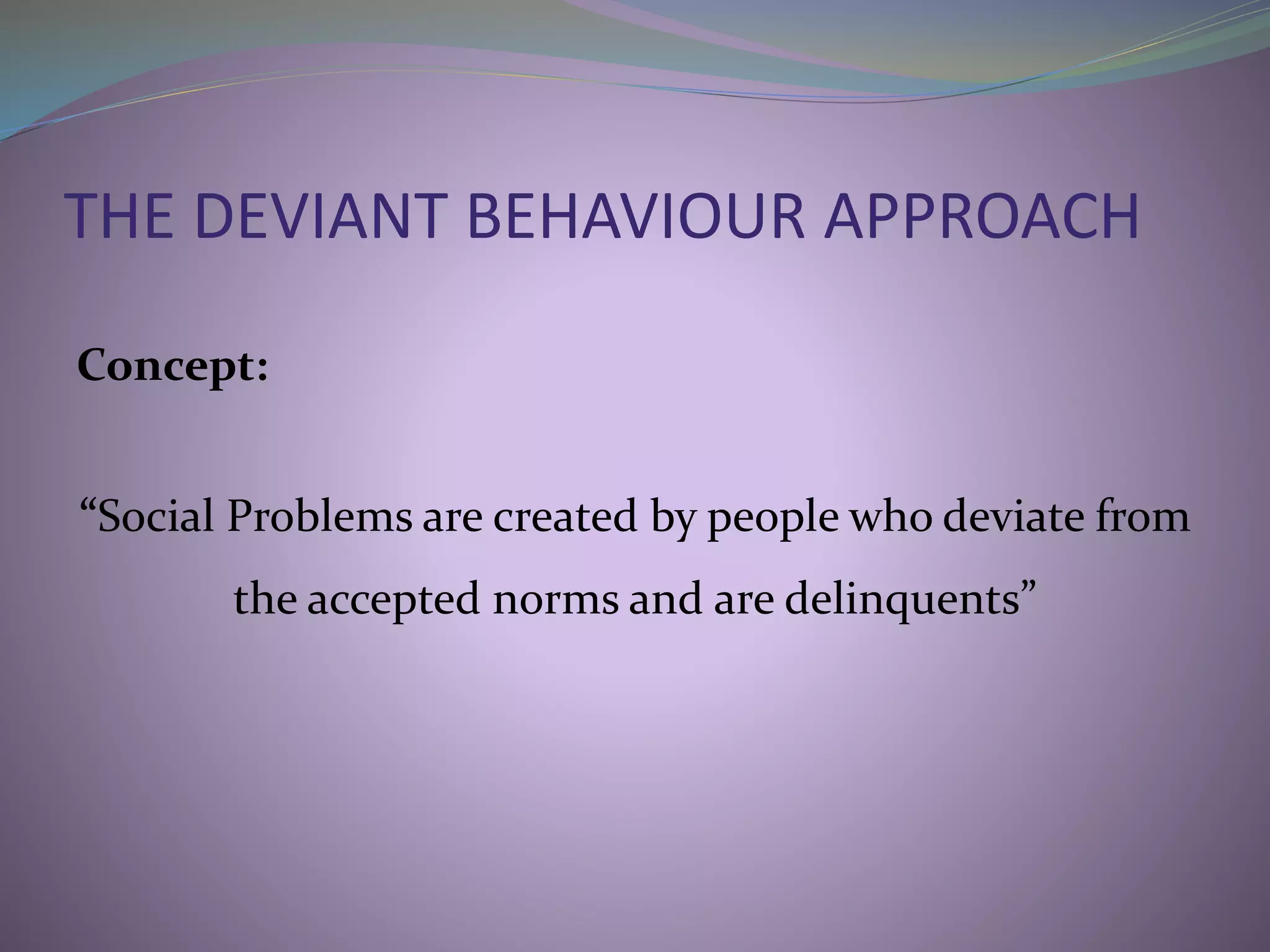 THE DEVIANT BEHAVIOUR APPROACH

Concept:

“Social Problems are created by people who deviate from the accepted norms and are delinquents”